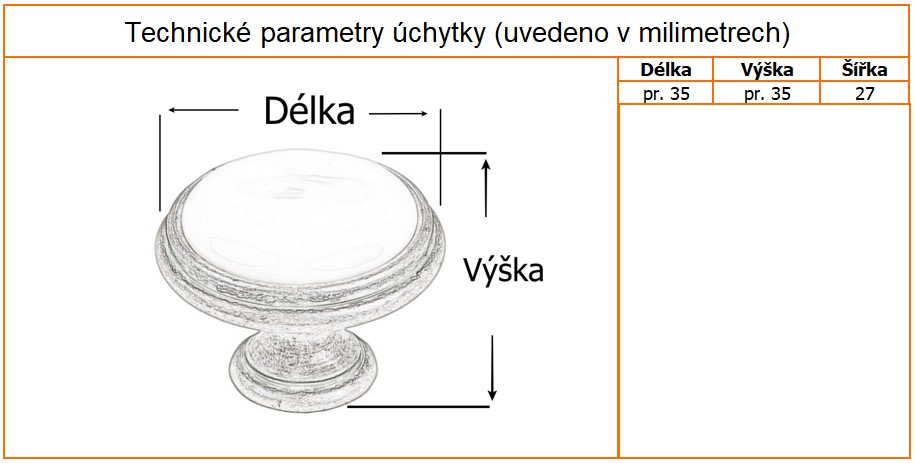 Technické parametry úchytky (uvedeno v milimetrech)

Délka

Výška

| Délka | Výška | Šířka |
|---|---|---|
| pr. 35 | pr. 35 | 27 |